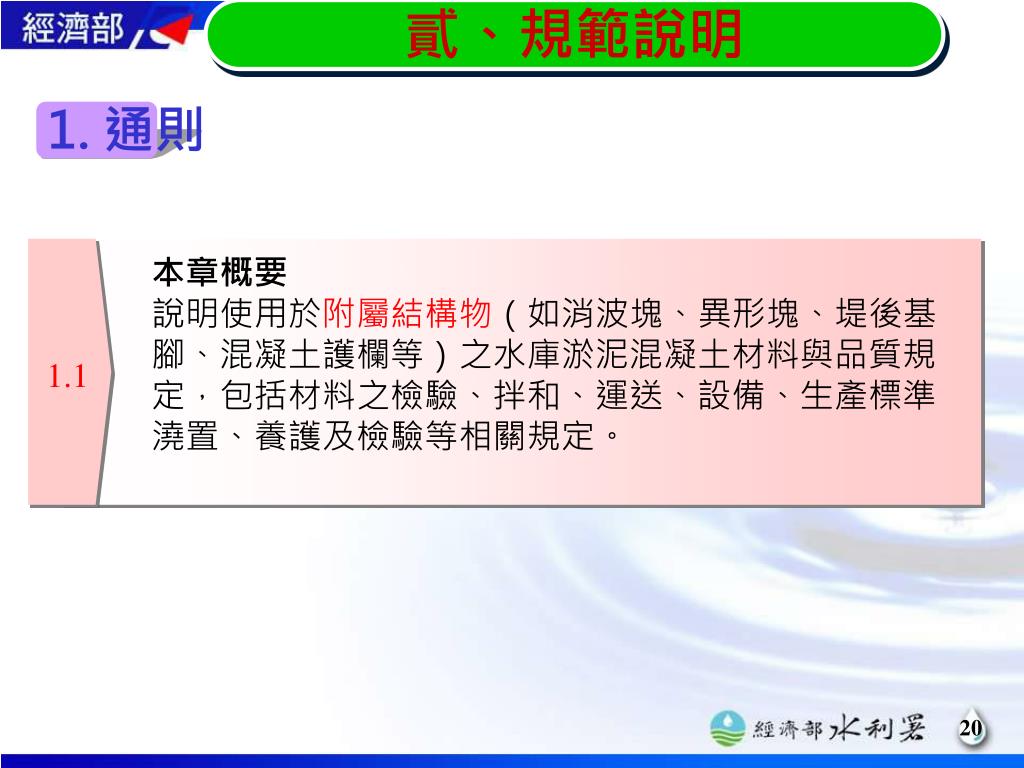 經濟部

貳、規範說明

1. 通則

1.1

本章概要
說明使用於附屬結構物（如消波塊、異形塊、堤後基腳、混凝土護欄等）之水庫淤泥混凝土材料與品質規定，包括材料之檢驗、拌和、運送、設備、生產標準澆置、養護及檢驗等相關規定。

經濟部水利署

20